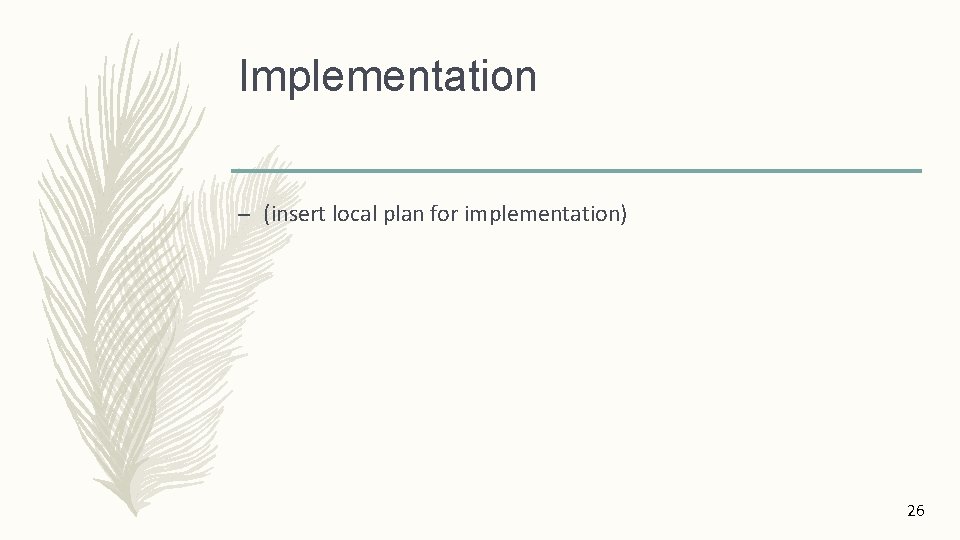 Implementation

– (insert local plan for implementation)

26